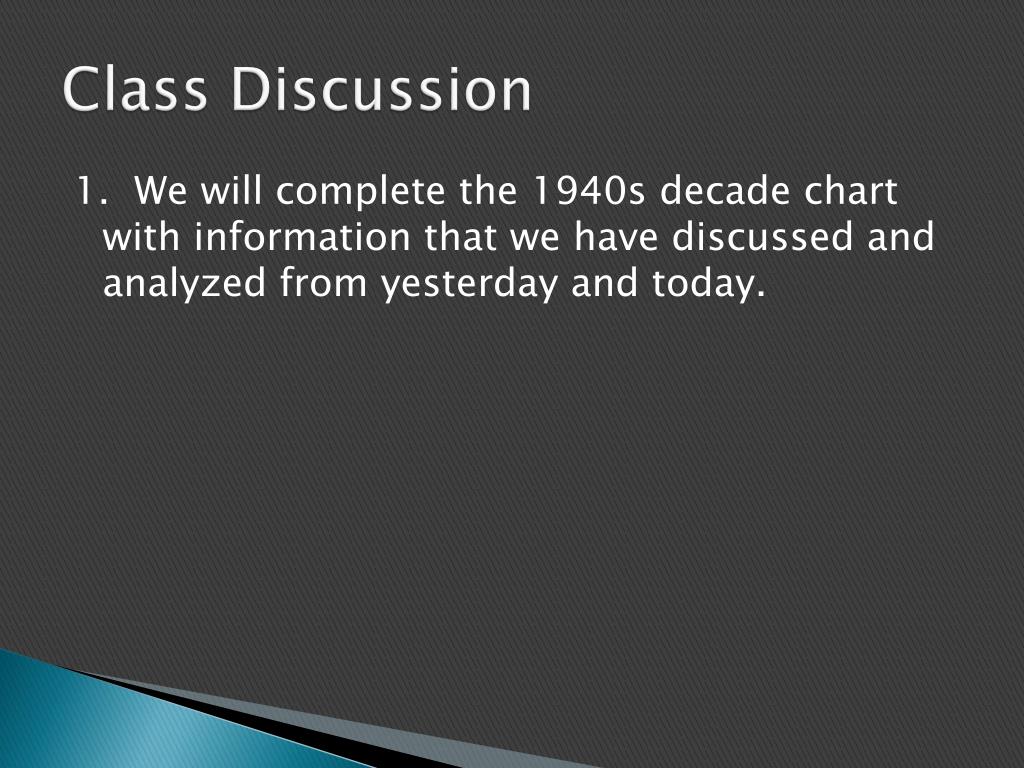 Class Discussion

1. We will complete the 1940s decade chart with information that we have discussed and analyzed from yesterday and today.